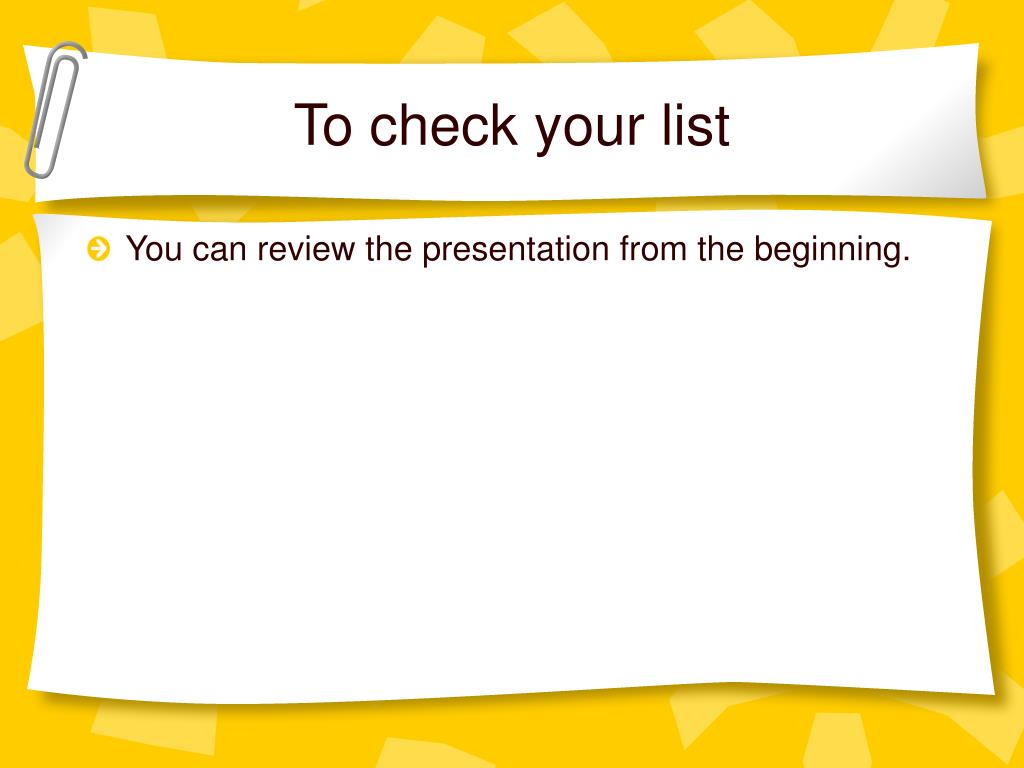 To check your list

You can review the presentation from the beginning.